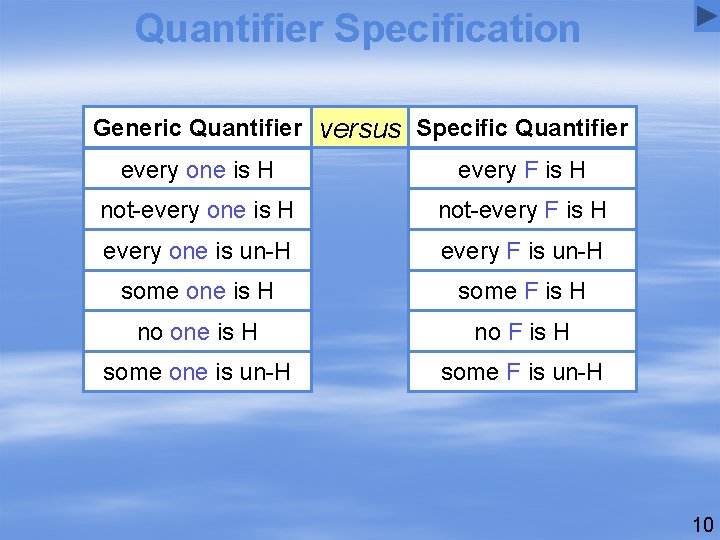 Quantifier Specification

| Generic Quantifier | versus | Specific Quantifier |
|---|---|---|
| every one is H | | every F is H |
| not-every one is H | | not-every F is H |
| every one is un-H | | every F is un-H |
| some one is H | | some F is H |
| no one is H | | no F is H |
| some one is un-H | | some F is un-H |

10